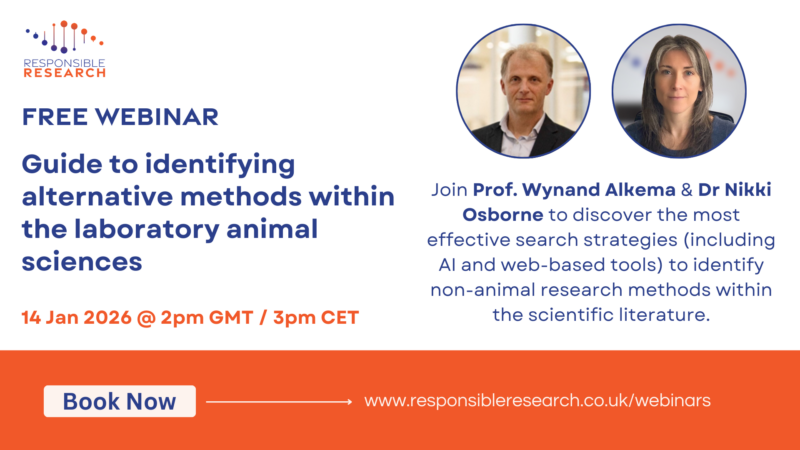 RESPONSIBLE RESEARCH

FREE WEBINAR

Guide to identifying alternative methods within the laboratory animal sciences

14 Jan 2026 @ 2pm GMT / 3pm CET

Join Prof. Wynand Alkema & Dr Nikki Osborne to discover the most effective search strategies (including AI and web-based tools) to identify non-animal research methods within the scientific literature.

Book Now

www.responsibleresearch.co.uk/webinars